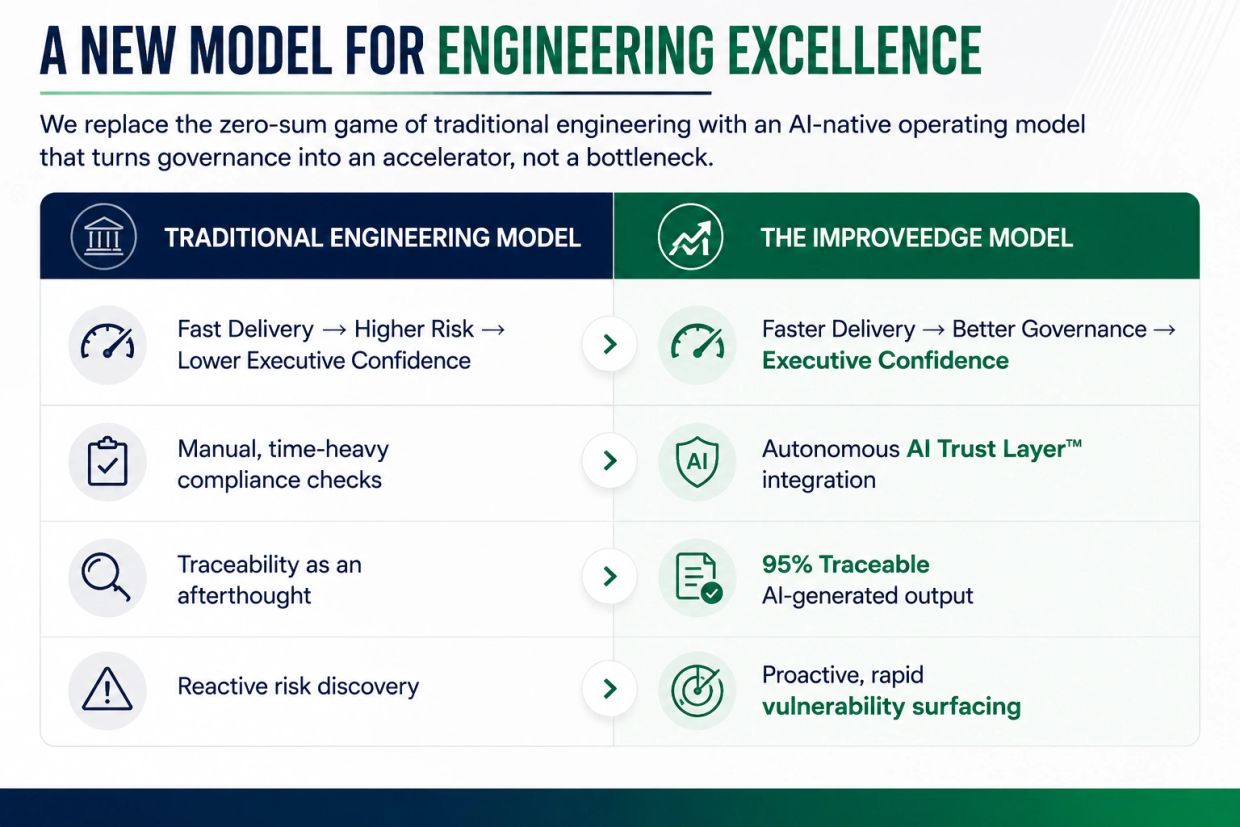 A NEW MODEL FOR ENGINEERING EXCELLENCE

We replace the zero-sum game of traditional engineering with an AI-native operating model that turns governance into an accelerator, not a bottleneck.

| TRADITIONAL ENGINEERING MODEL | THE IMPROVEEDGE MODEL |
|---|---|
| Fast Delivery → Higher Risk → Lower Executive Confidence | Faster Delivery → Better Governance → Executive Confidence |
| Manual, time-heavy compliance checks | Autonomous AI Trust Layer™ integration |
| Traceability as an afterthought | 95% Traceable AI-generated output |
| Reactive risk discovery | Proactive, rapid vulnerability surfacing |